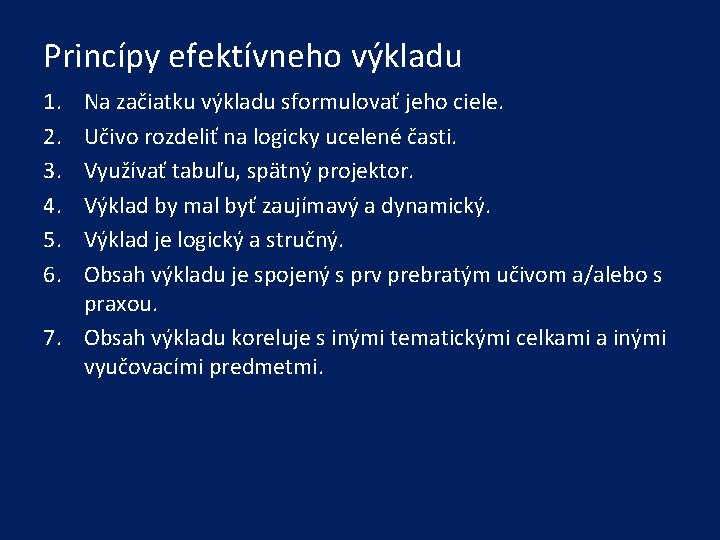 Princípy efektívneho výkladu

1. Na začiatku výkladu sformulovať jeho ciele.
2. Učivo rozdeliť na logicky ucelené časti.
3. Využívať tabuľu, spätný projektor.
4. Výklad by mal byť zaujímavý a dynamický.
5. Výklad je logický a stručný.
6. Obsah výkladu je spojený s prv prebratým učivom a/alebo s praxou.
7. Obsah výkladu koreluje s inými tematickými celkami a inými vyučovacími predmetmi.